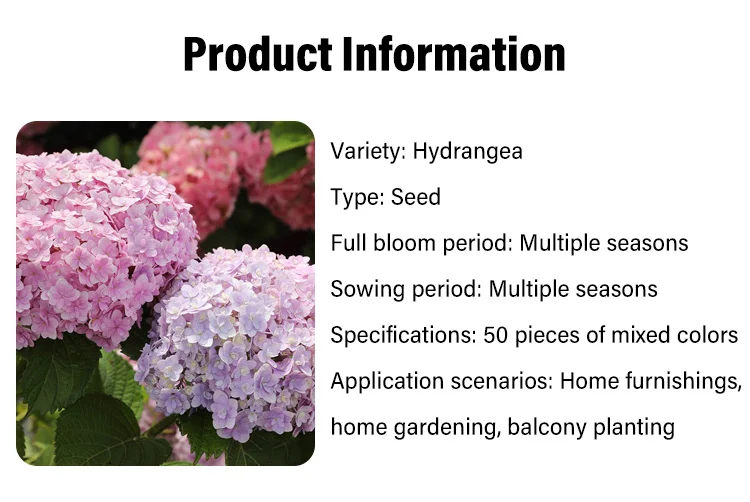 Product Information

Variety: Hydrangea

Type: Seed

Full bloom period: Multiple seasons

Sowing period: Multiple seasons

Specifications: 50 pieces of mixed colors

Application scenarios: Home furnishings, home gardening, balcony planting